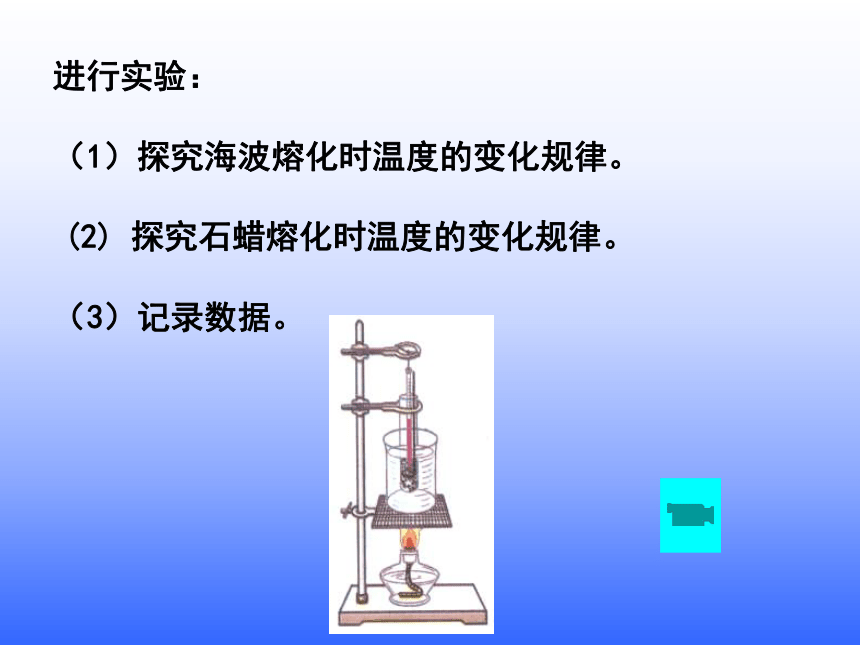 进行实验：

（1）探究海波熔化时温度的变化规律。

(2) 探究石蜡熔化时温度的变化规律。

（3）记录数据。